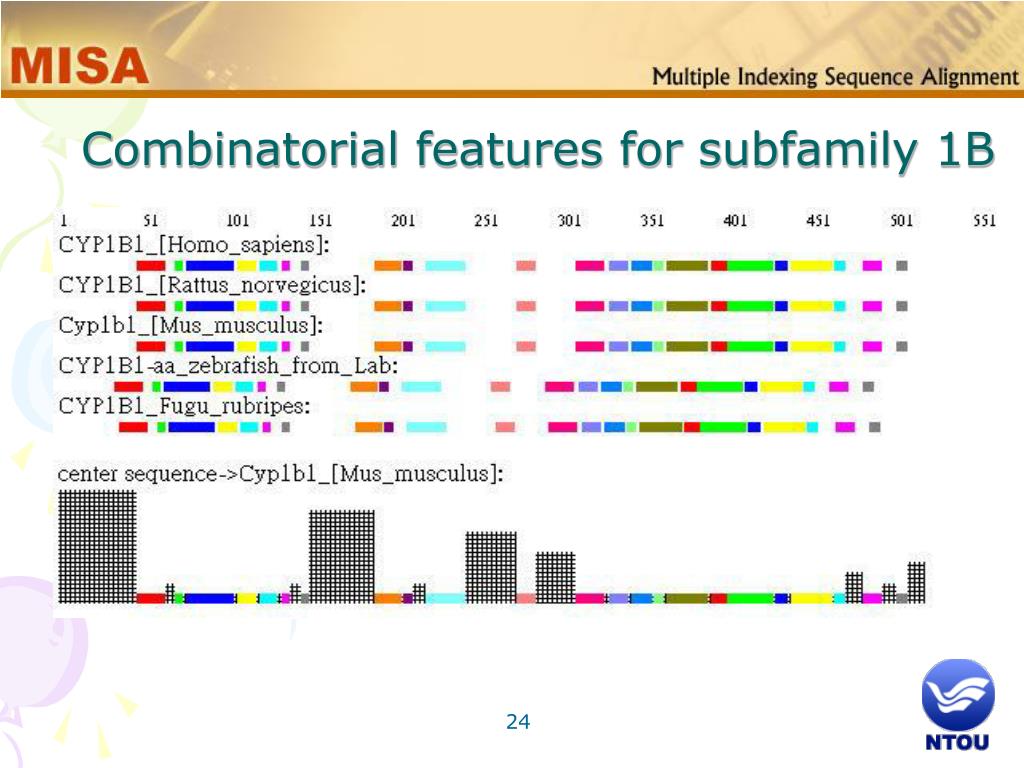 MISA

Multiple Indexing Sequence Alignment

Combinatorial features for subfamily 1B

1 51 101 151 201 251 301 351 401 451 501 551

CYP1B1_[Homo_sapiens]:

CYP1B1_[Rattus_norvegicus]:

Cyp1b1_[Mus_musculus]:

CYP1B1-aa_zebrafish_from_Lab:

CYP1B1_Fugu_rubripes:

center sequence->Cyp1b1_[Mus_musculus]:

24

NTOU